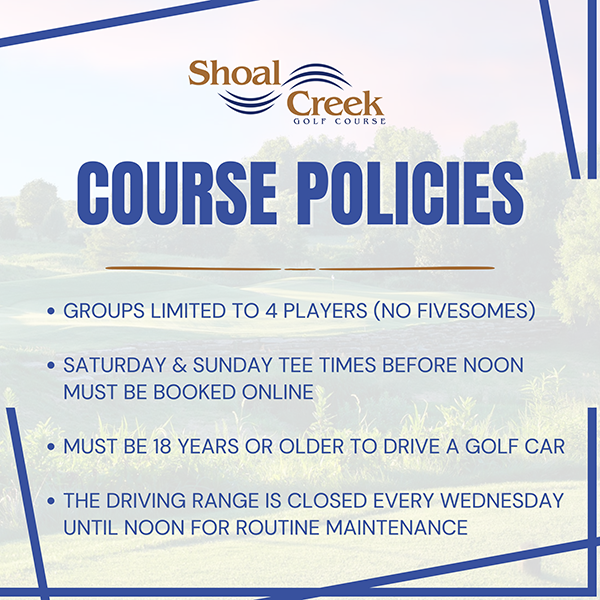 Shoal Creek
GOLF COURSE

COURSE POLICIES

• GROUPS LIMITED TO 4 PLAYERS (NO FIVESOMES)

• SATURDAY & SUNDAY TEE TIMES BEFORE NOON MUST BE BOOKED ONLINE

• MUST BE 18 YEARS OR OLDER TO DRIVE A GOLF CAR

• THE DRIVING RANGE IS CLOSED EVERY WEDNESDAY UNTIL NOON FOR ROUTINE MAINTENANCE